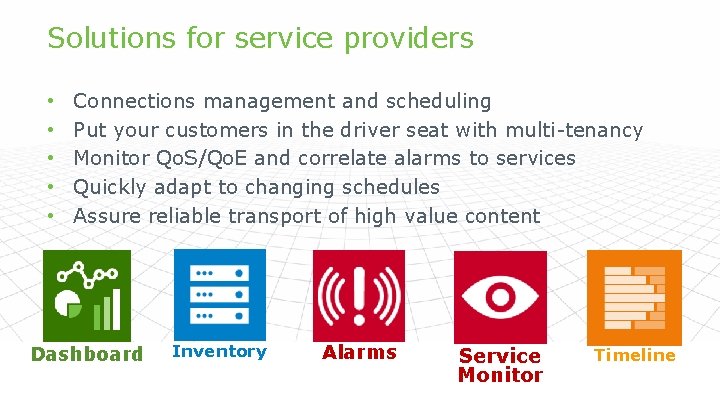 Solutions for service providers

• Connections management and scheduling
• Put your customers in the driver seat with multi-tenancy
• Monitor QoS/QoE and correlate alarms to services
• Quickly adapt to changing schedules
• Assure reliable transport of high value content

Dashboard

Inventory

Alarms

Service Monitor

Timeline